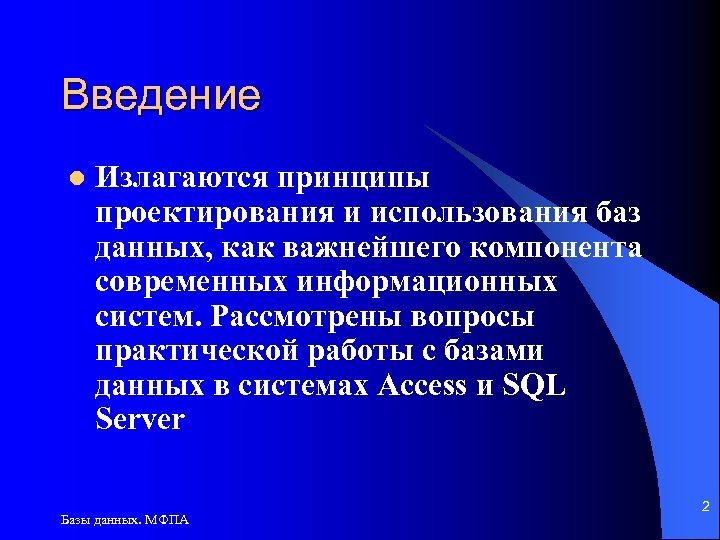 Введение

Излагаются принципы проектирования и использования баз данных, как важнейшего компонента современных информационных систем. Рассмотрены вопросы практической работы с базами данных в системах Access и SQL Server

Базы данных. МФПА

2